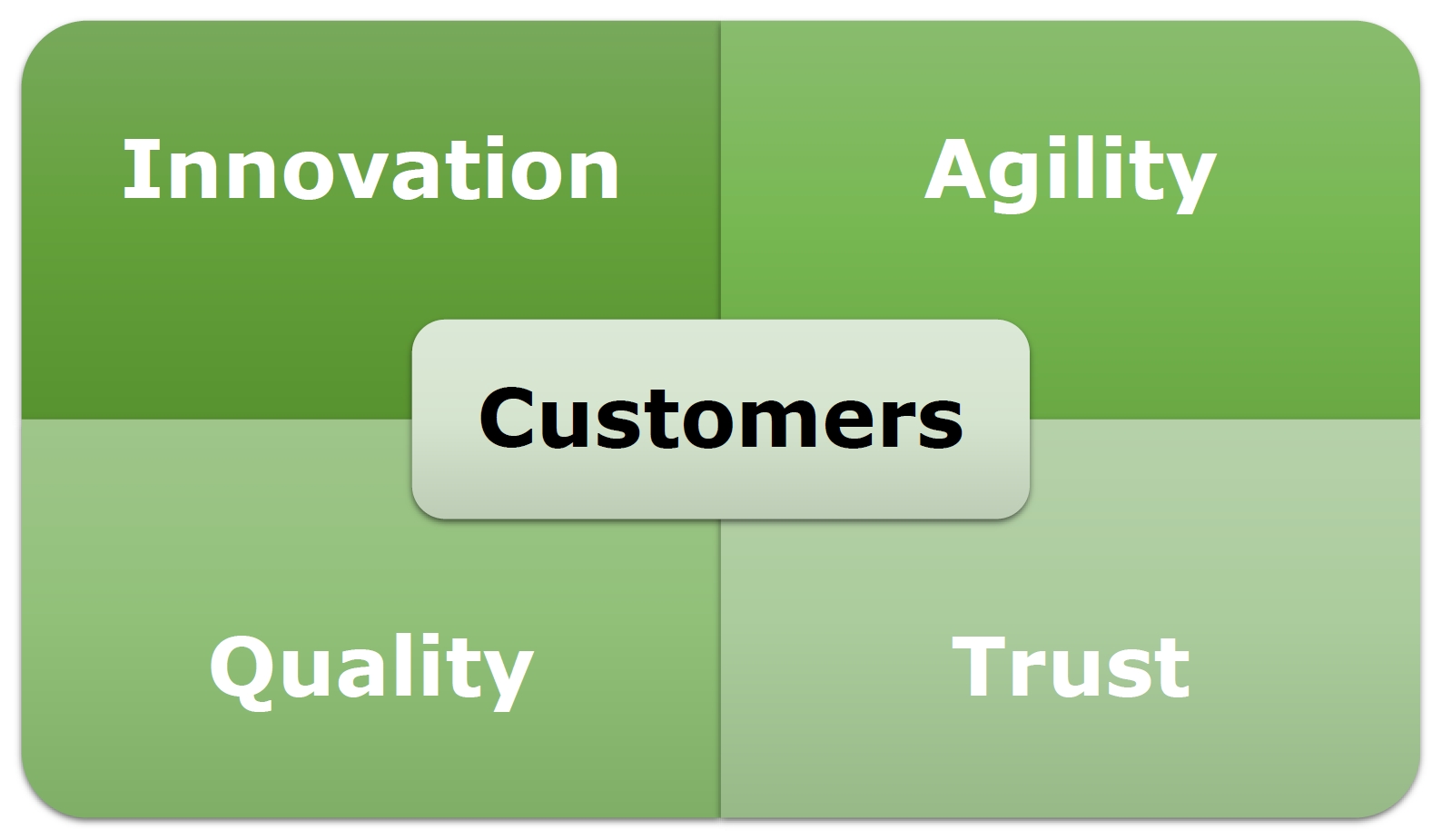 Innovation

Agility

Customers

Quality

Trust